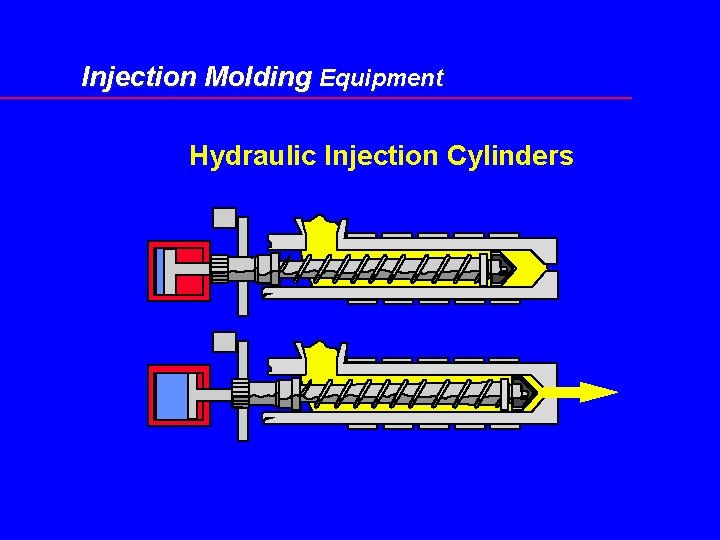 Injection Molding Equipment

Hydraulic Injection Cylinders